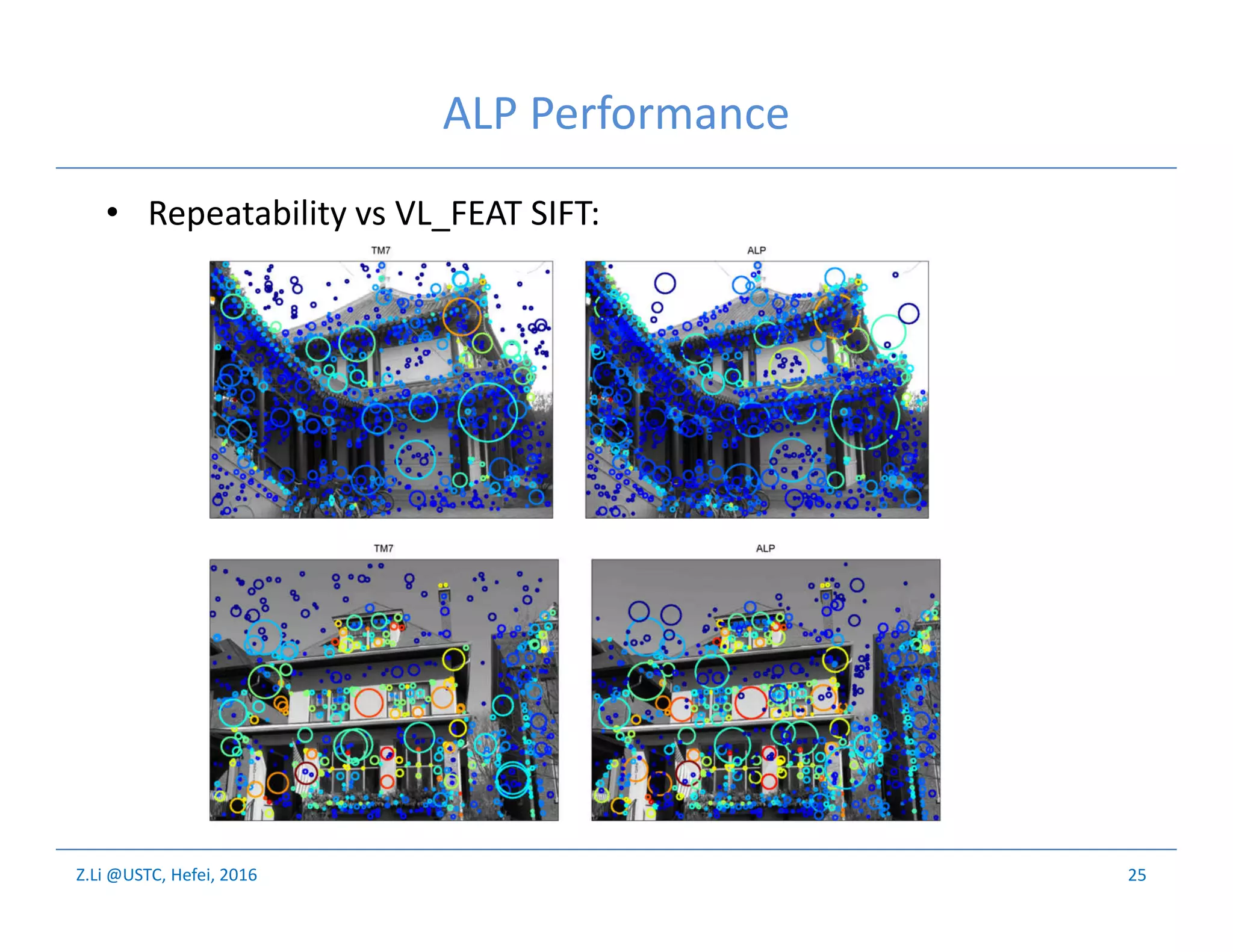 ALP Performance

• Repeatability vs VL_FEAT SIFT:

TM7

ALP

TM7

ALP

Z.Li @USTC, Hefei, 2016

25